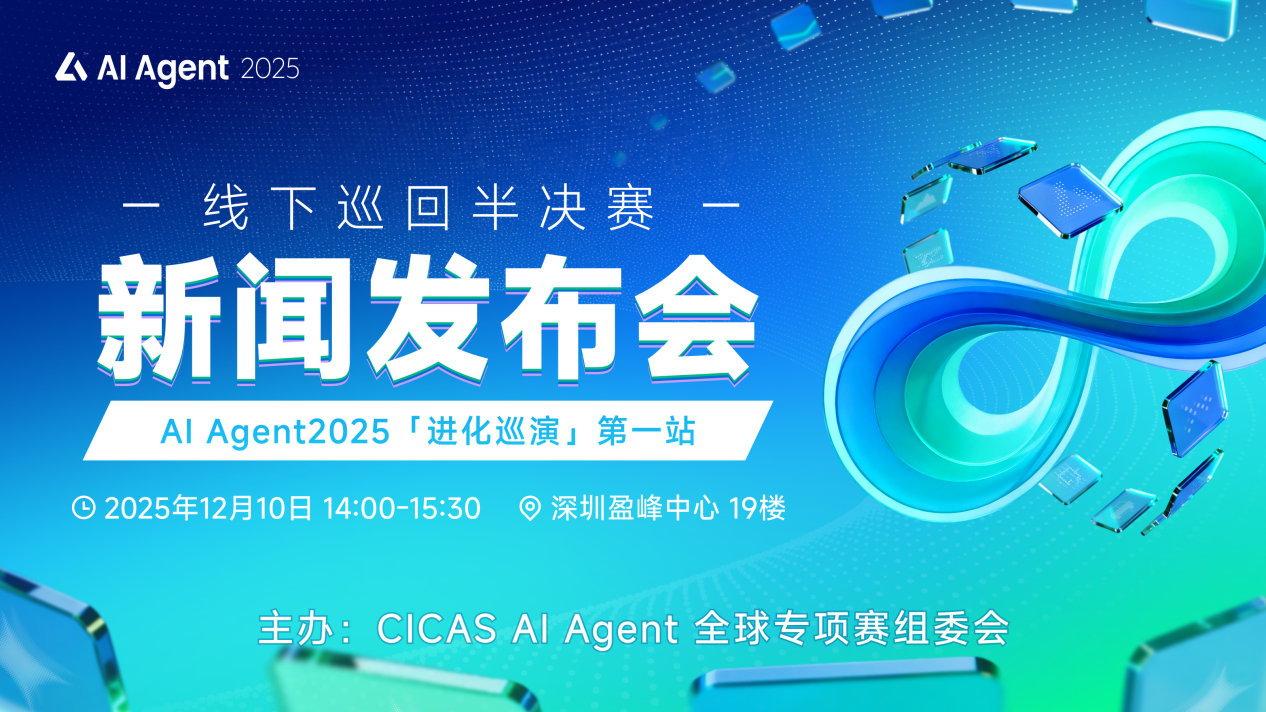 AI Agent 2025

— 线下巡回半决赛 —

新闻发布会

AI Agent2025「进化巡演」第一站

2025年12月10日 14:00-15:30 深圳盈峰中心 19楼

主办：CICAS AI Agent 全球专项赛组委会